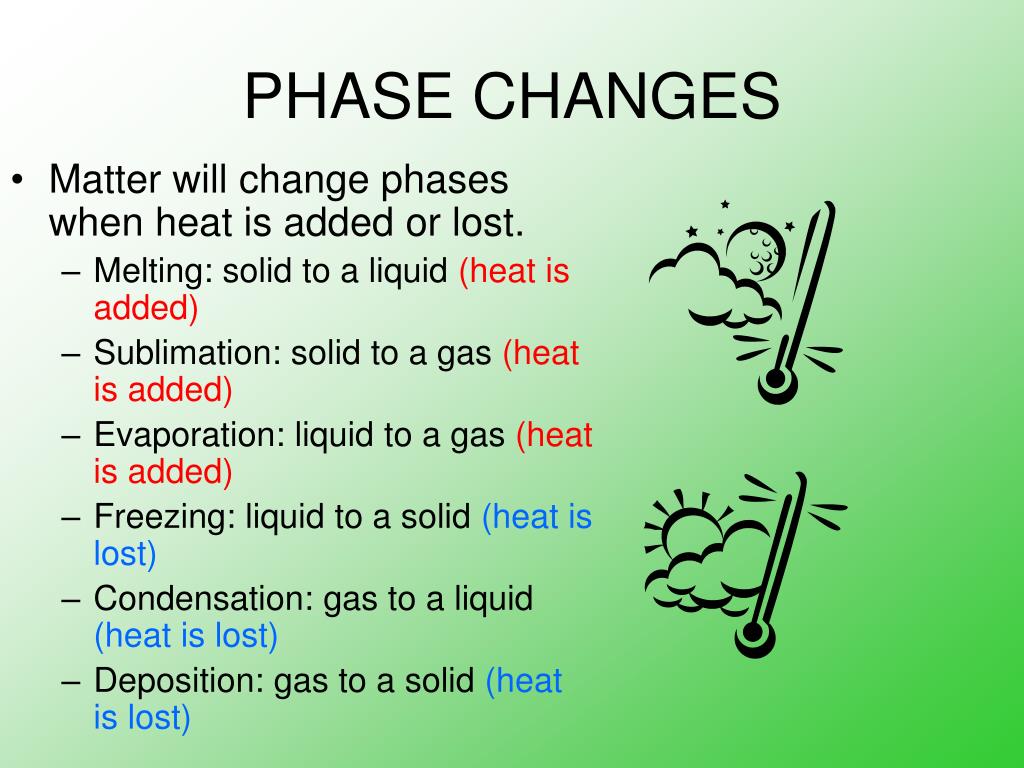 PHASE CHANGES

• Matter will change phases when heat is added or lost.
– Melting: solid to a liquid (heat is added)
– Sublimation: solid to a gas (heat is added)
– Evaporation: liquid to a gas (heat is added)
– Freezing: liquid to a solid (heat is lost)
– Condensation: gas to a liquid (heat is lost)
– Deposition: gas to a solid (heat is lost)